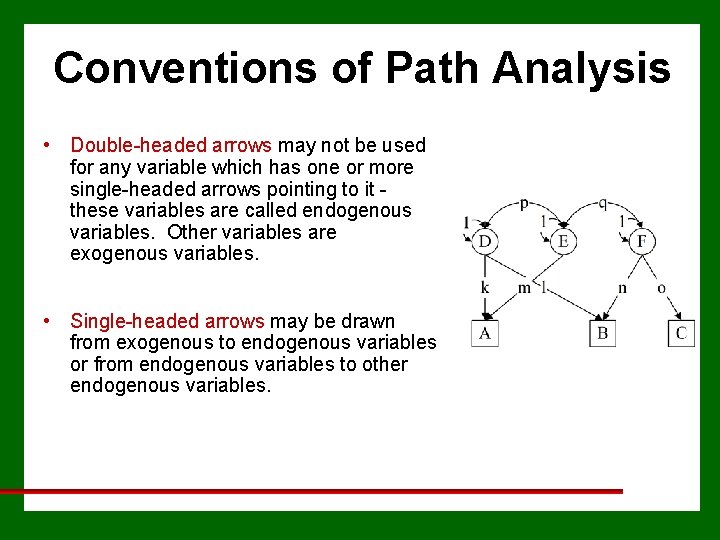 Conventions of Path Analysis

• Double-headed arrows may not be used for any variable which has one or more single-headed arrows pointing to it - these variables are called endogenous variables. Other variables are exogenous variables.

• Single-headed arrows may be drawn from exogenous to endogenous variables or from endogenous variables to other endogenous variables.

p
q
1
1
1
D
E
F
k
m
l
n
o
A
B
C